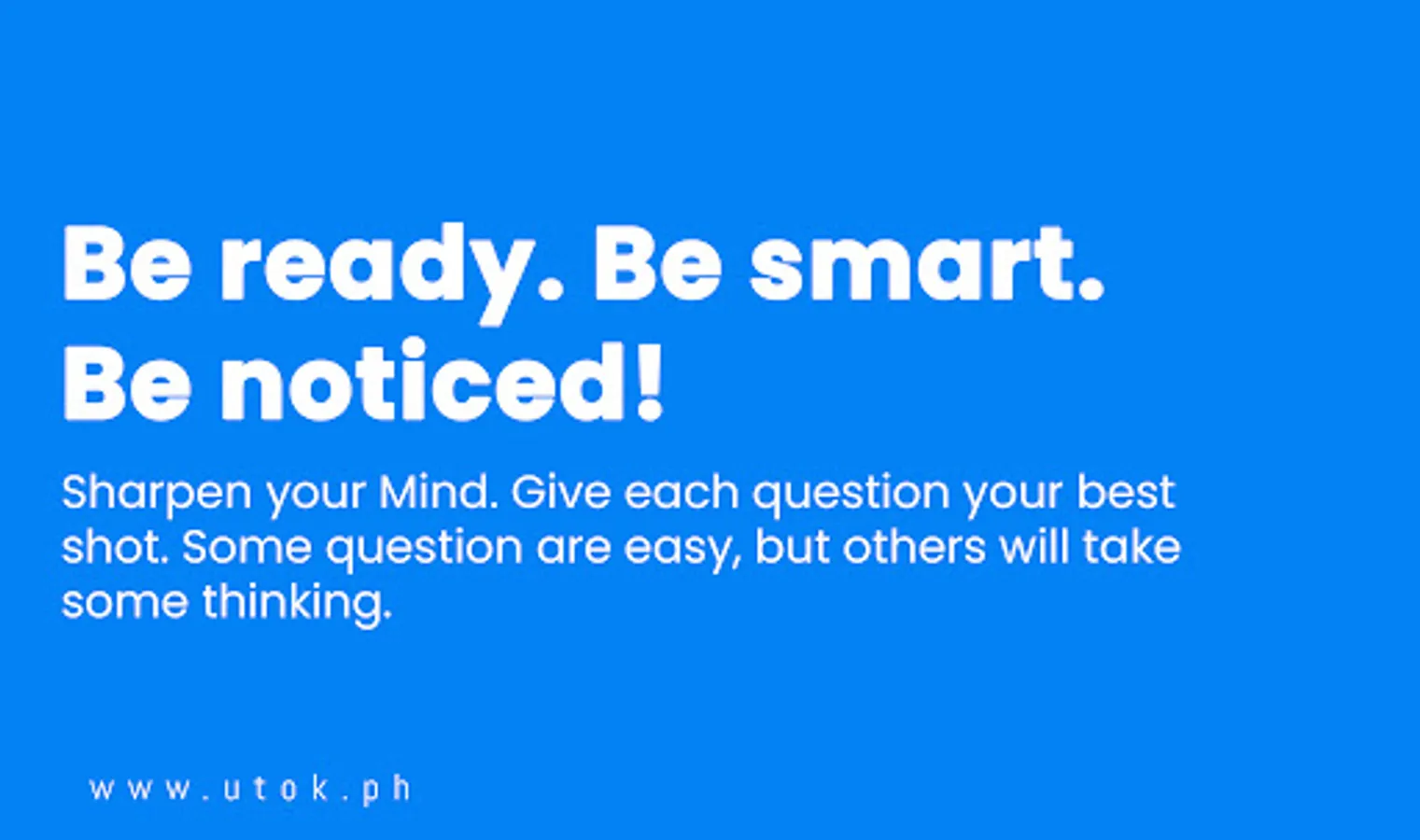 Be ready. Be smart. Be noticed!

Sharpen your Mind. Give each question your best shot. Some question are easy, but others will take some thinking.

www.utok.ph